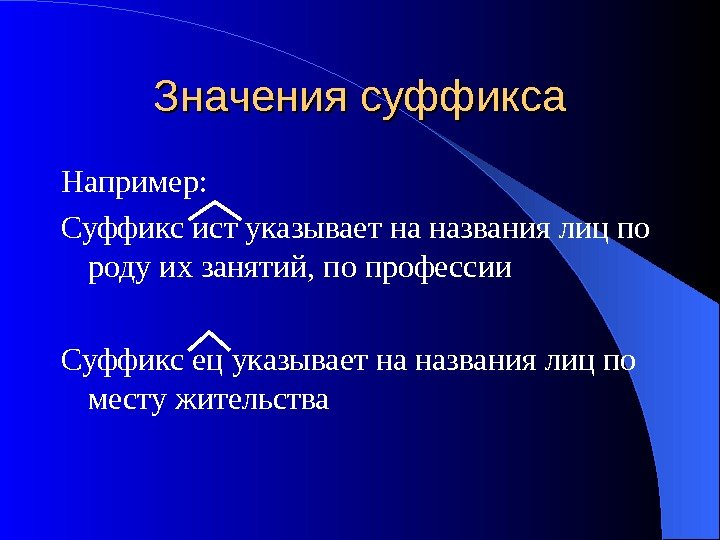 Значения суффикса

Например:

Суффикс ист указывает на названия лиц по роду их занятий, по профессии

Суффикс ец указывает на названия лиц по месту жительства